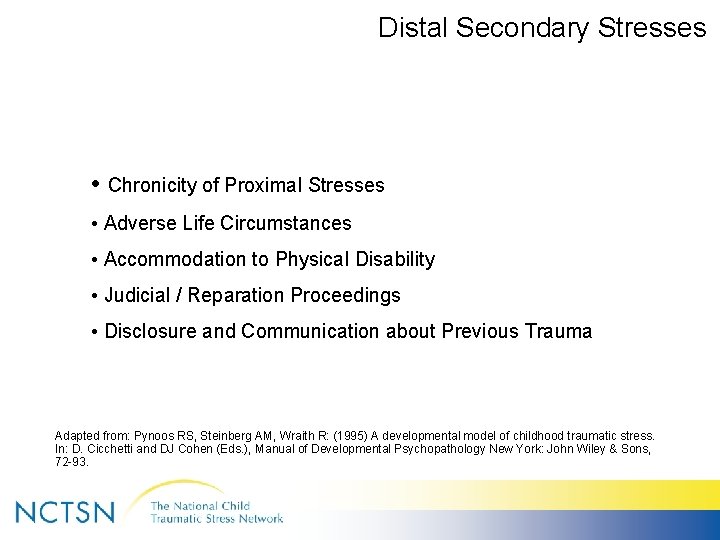 Distal Secondary Stresses

• Chronicity of Proximal Stresses

• Adverse Life Circumstances

• Accommodation to Physical Disability

• Judicial / Reparation Proceedings

• Disclosure and Communication about Previous Trauma

Adapted from: Pynoos RS, Steinberg AM, Wraith R: (1995) A developmental model of childhood traumatic stress. In: D. Cicchetti and DJ Cohen (Eds.), Manual of Developmental Psychopathology New York: John Wiley & Sons, 72-93.

NCTSN The National Child Traumatic Stress Network